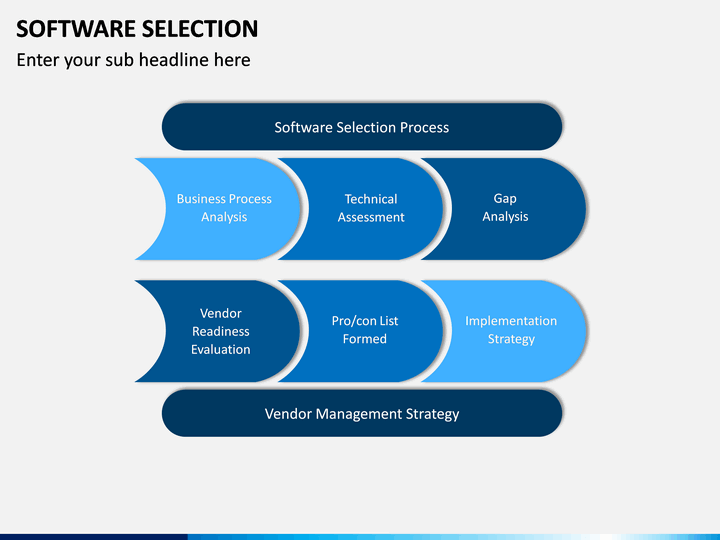 SOFTWARE SELECTION
Enter your sub headline here

Software Selection Process

Business Process Analysis

Technical Assessment

Gap Analysis

Vendor Readiness Evaluation

Pro/con List Formed

Implementation Strategy

Vendor Management Strategy